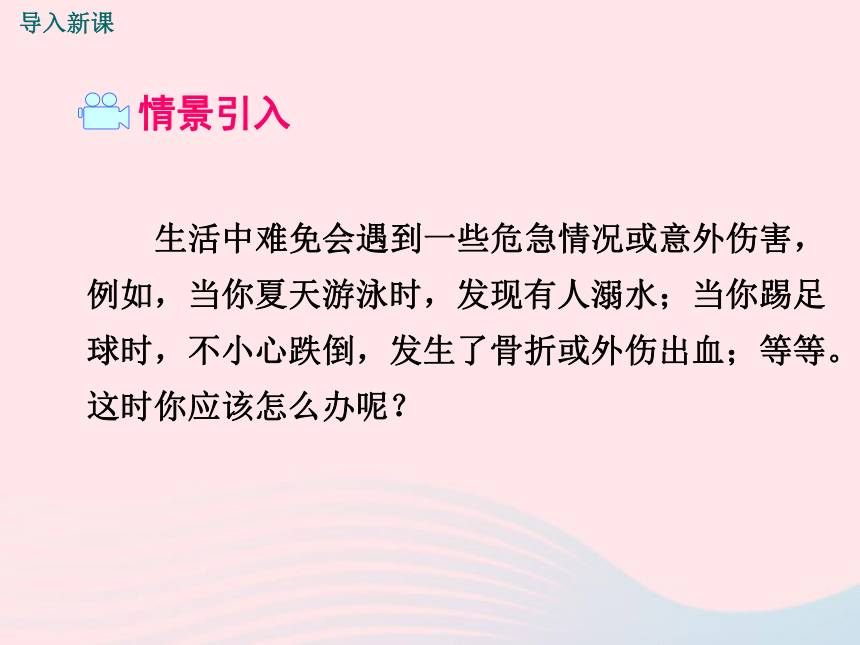 导入新课

情景引入

生活中难免会遇到一些危急情况或意外伤害，例如，当你夏天游泳时，发现有人溺水；当你踢足球时，不小心跌倒，发生了骨折或外伤出血；等等。这时你应该怎么办呢？